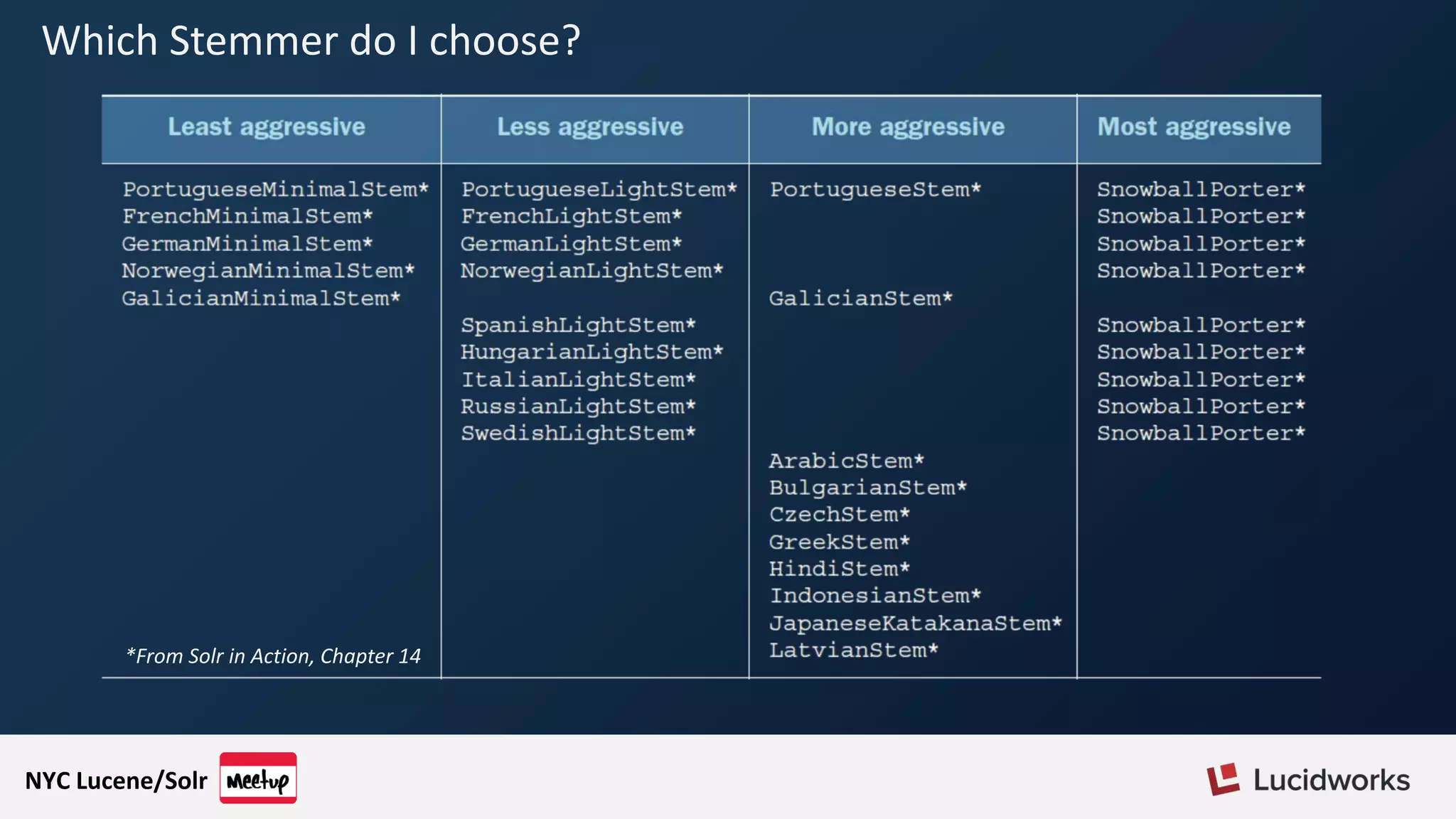 Which Stemmer do I choose?

| Least aggressive | Less aggressive | More aggressive | Most aggressive |
|---|---|---|---|
| PortugueseMinimalStem* | PortugueseLightStem* | PortugueseStem* | SnowballPorter* |
| FrenchMinimalStem* | FrenchLightStem* | | SnowballPorter* |
| GermanMinimalStem* | GermanLightStem* | | SnowballPorter* |
| NorwegianMinimalStem* | NorwegianLightStem* | | SnowballPorter* |
| GalicianMinimalStem* | | GalicianStem* | |
| | SpanishLightStem* | | SnowballPorter* |
| | HungarianLightStem* | | SnowballPorter* |
| | ItalianLightStem* | | SnowballPorter* |
| | RussianLightStem* | | SnowballPorter* |
| | SwedishLightStem* | | SnowballPorter* |
| | | ArabicStem* | |
| | | BulgarianStem* | |
| | | CzechStem* | |
| | | GreekStem* | |
| | | HindiStem* | |
| | | IndonesianStem* | |
| | | JapaneseKatakanaStem* | |
| | | LatvianStem* | |

*From Solr in Action, Chapter 14

NYC Lucene/Solr Meetup

Lucidworks